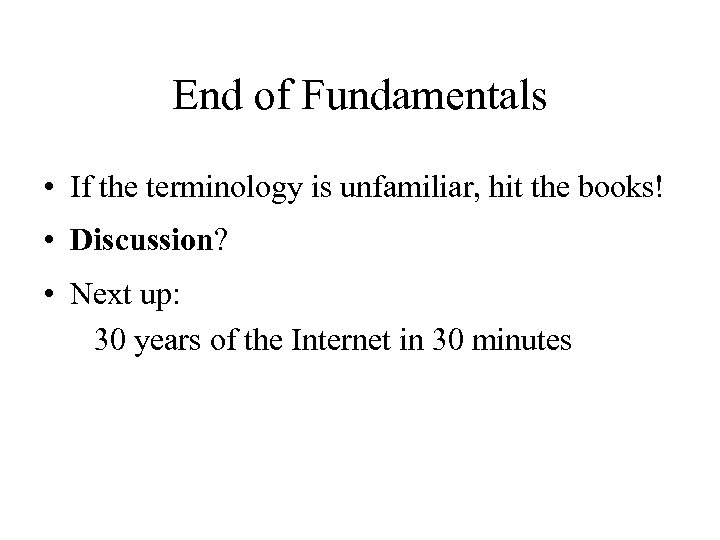 End of Fundamentals

• If the terminology is unfamiliar, hit the books!

• Discussion?

• Next up:

30 years of the Internet in 30 minutes